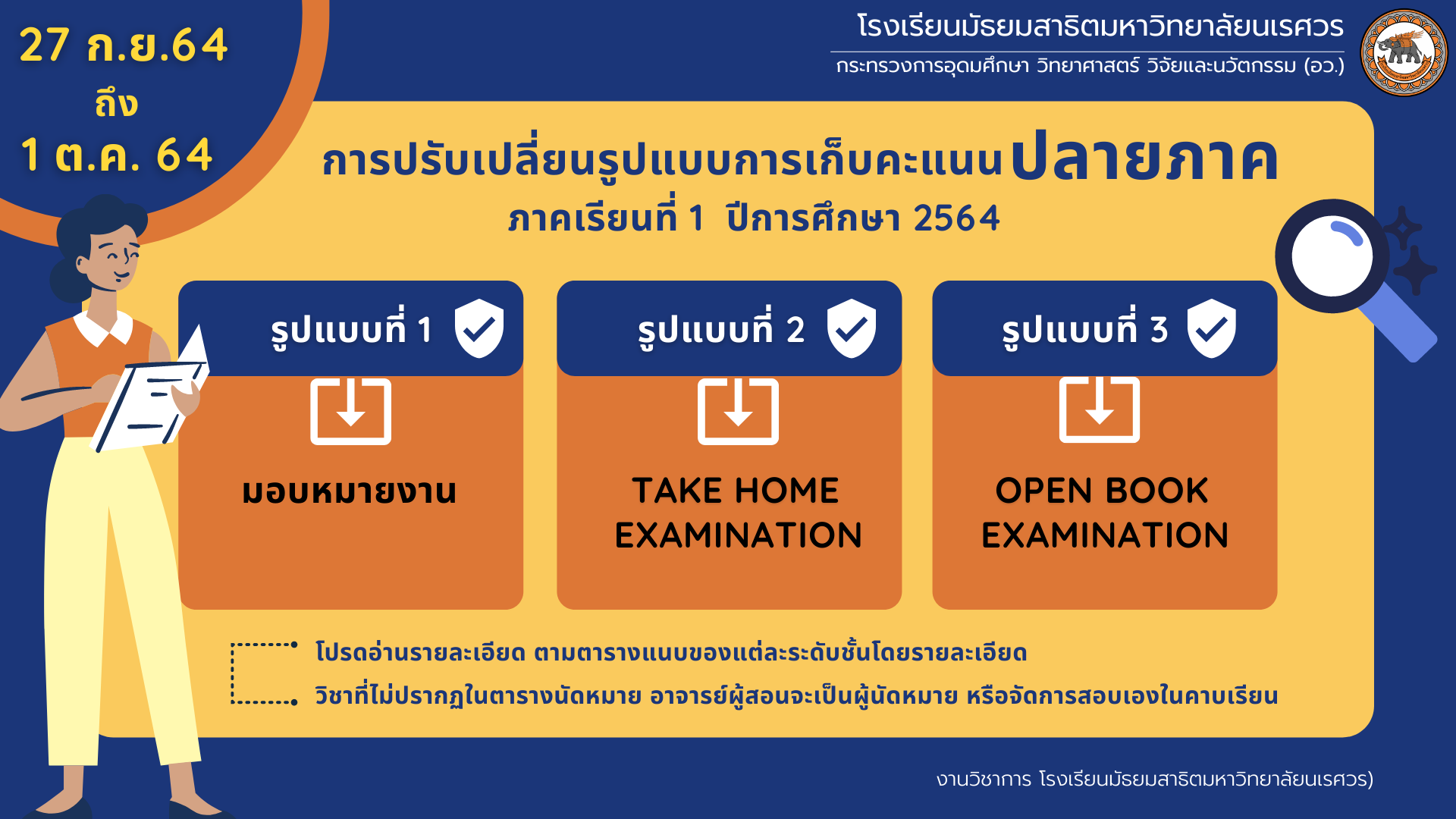 27 ก.ย.64
ถึง
1 ต.ค. 64

โรงเรียนมัธยมสาธิตมหาวิทยาลัยนเรศวร
กระทรวงการอุดมศึกษา วิทยาศาสตร์ วิจัยและนวัตกรรม (อว.)

การปรับเปลี่ยนรูปแบบการเก็บคะแนนปลายภาค
ภาคเรียนที่ 1 ปีการศึกษา 2564

รูปแบบที่ 1
มอบหมายงาน

รูปแบบที่ 2
TAKE HOME EXAMINATION

รูปแบบที่ 3
OPEN BOOK EXAMINATION

โปรดอ่านรายละเอียด ตามตารางแนบของแต่ละระดับชั้นโดยรายละเอียด
วิชาที่ไม่ปรากฏในตารางนัดหมาย อาจารย์ผู้สอนจะเป็นผู้นัดหมาย หรือจัดการสอบเองในคาบเรียน

งานวิชาการ โรงเรียนมัธยมสาธิตมหาวิทยาลัยนเรศวร)